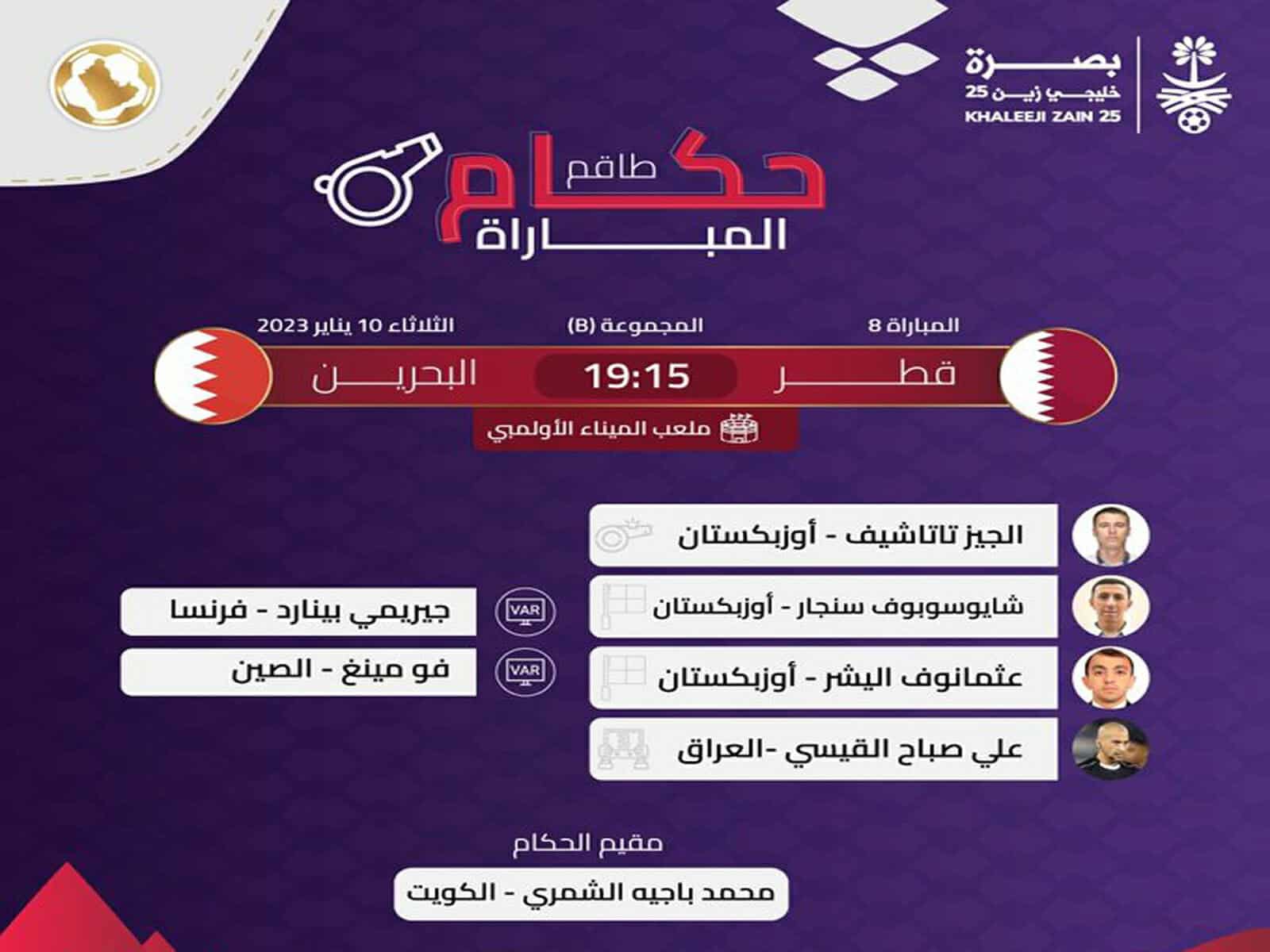 بصرة
خليجي زين 25
KHALEEJI ZAIN 25

طاقم حكام المباراة

المباراة 8
المجموعة (B)
الثلاثاء 10 يناير 2023

قطر
19:15
البحرين

ملعب الميناء الأولمبي

الجيز تاتاشيف - أوزبكستان
شايوسوبوف سنجار - أوزبكستان
عثمانوف اليشر - أوزبكستان
علي صباح القيسي -العراق

VAR
جيريمي بينارد - فرنسا
VAR
فو مينغ - الصين

مقيم الحكام
محمد باجيه الشمري - الكويت